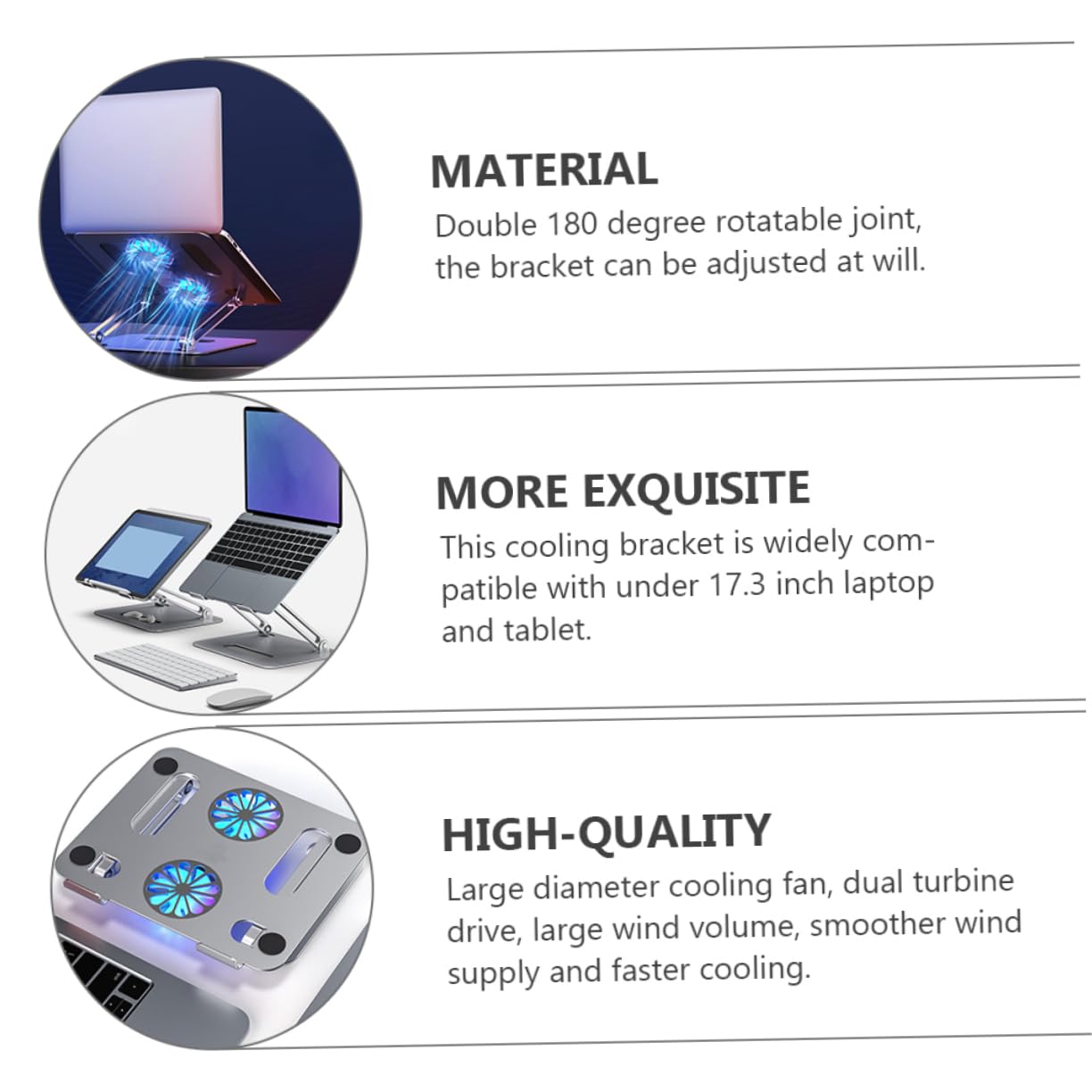 MATERIAL

Double 180 degree rotatable joint, the bracket can be adjusted at will.

MORE EXQUISITE

This cooling bracket is widely compatible with under 17.3 inch laptop and tablet.

HIGH-QUALITY

Large diameter cooling fan, dual turbine drive, large wind volume, smoother wind supply and faster cooling.